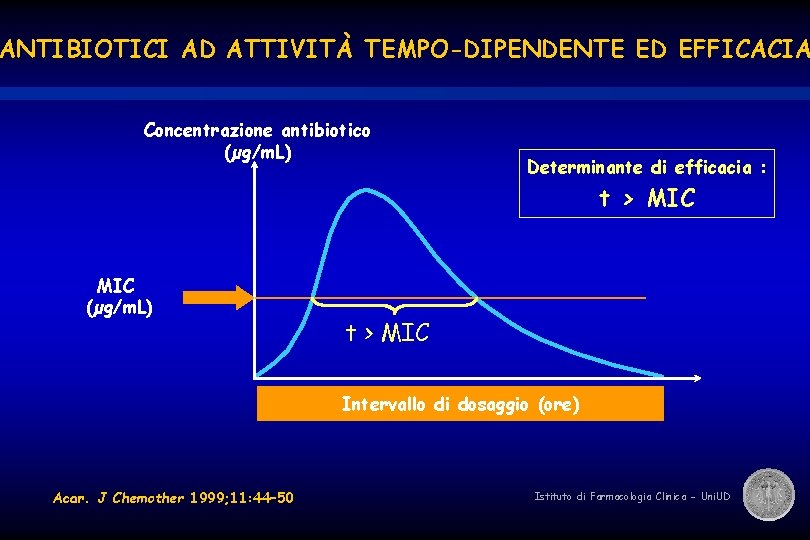 ANTIBIOTICI AD ATTIVITÀ TEMPO-DIPENDENTE ED EFFICACIA

Concentrazione antibiotico (µg/mL)

Determinante di efficacia :
t > MIC

MIC (µg/mL)

t > MIC

Intervallo di dosaggio (ore)

Acar. J Chemother 1999;11:44-50

Istituto di Farmacologia Clinica - UniUD